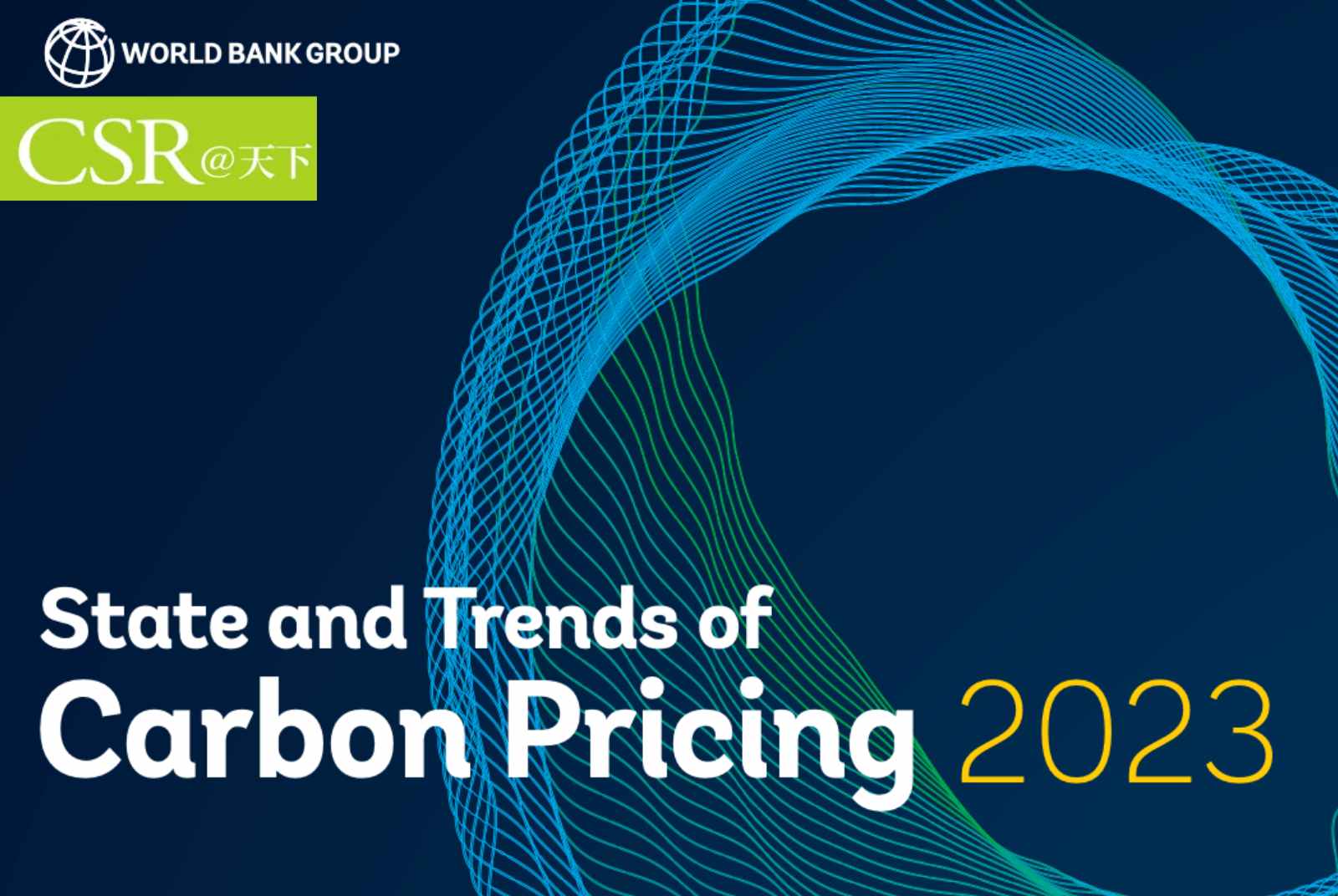 WORLD BANK GROUP

CSR@天下

State and Trends of
Carbon Pricing 2023